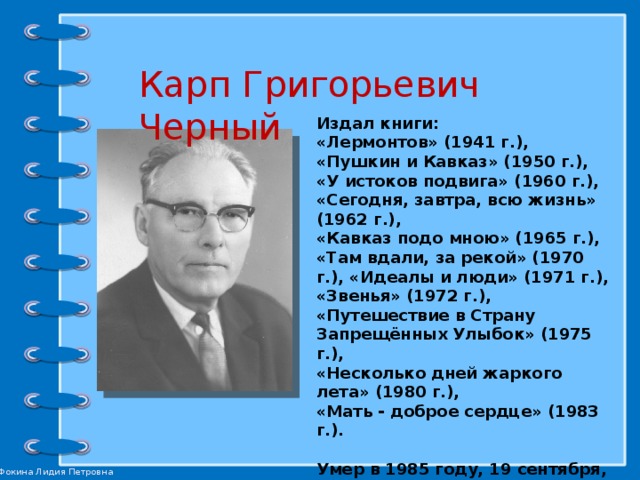 Карп Григорьевич Черный

Издал книги: «Лермонтов» (1941 г.), «Пушкин и Кавказ» (1950 г.), «У истоков подвига» (1960 г.), «Сегодня, завтра, всю жизнь» (1962 г.), «Кавказ подо мною» (1965 г.), «Там вдали, за рекой» (1970 г.), «Идеалы и люди» (1971 г.), «Звенья» (1972 г.), «Путешествие в Страну Запрещённых Улыбок» (1975 г.), «Несколько дней жаркого лета» (1980 г.), «Мать - доброе сердце» (1983 г.).

Умер в 1985 году, 19 сентября,

Фокина Лидия Петровна